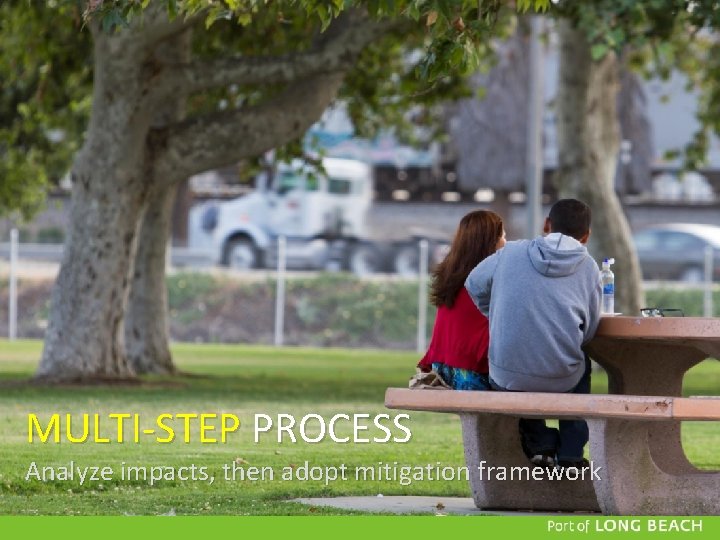 MULTI-STEP PROCESS

Analyze impacts, then adopt mitigation framework

Port of LONG BEACH